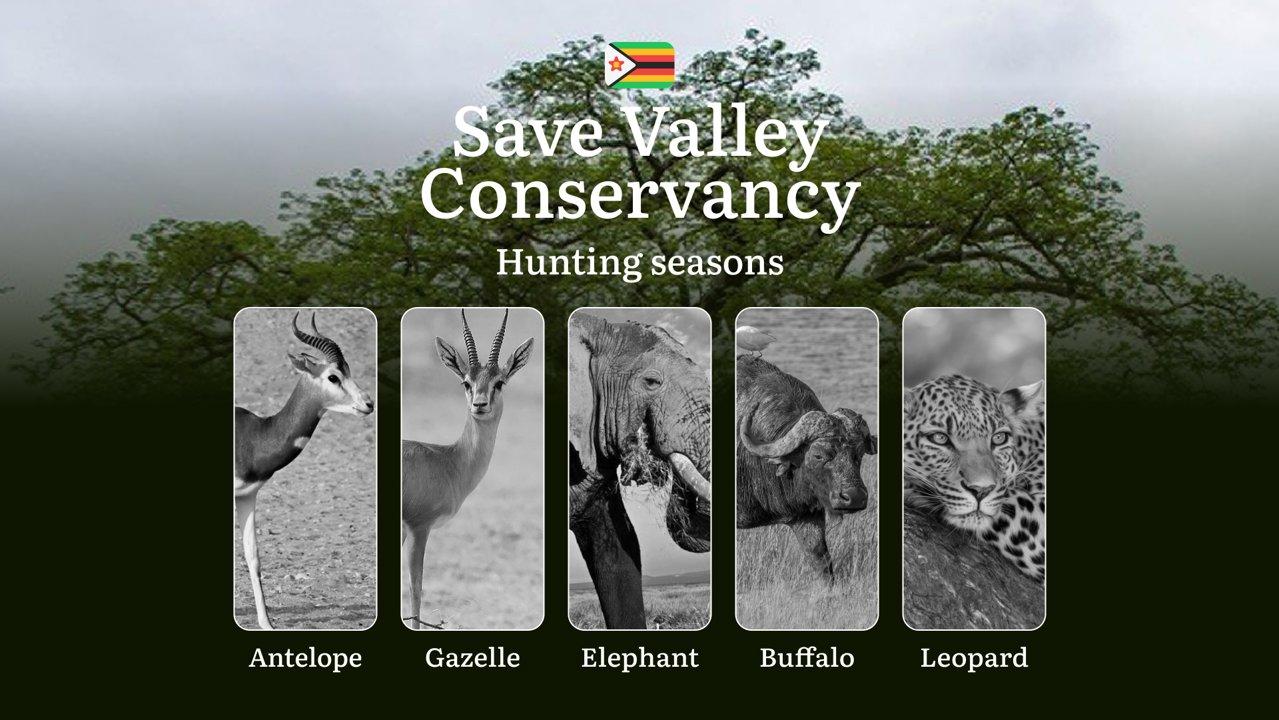 Save Valley Conservancy

Hunting seasons

Antelope

Gazelle

Elephant

Buffalo

Leopard